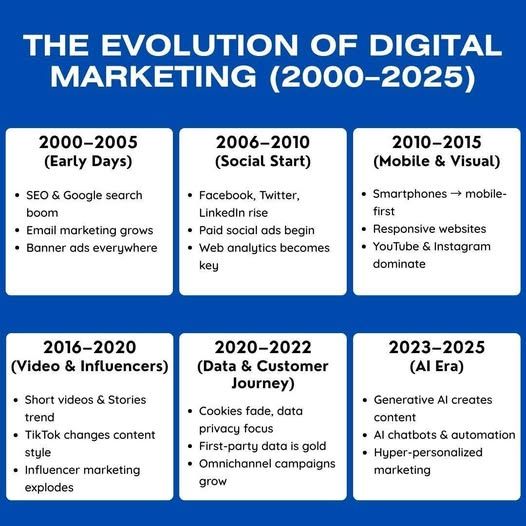 THE EVOLUTION OF DIGITAL MARKETING (2000–2025)

2000–2005
(Early Days)

• SEO & Google search boom
• Email marketing grows
• Banner ads everywhere

2006–2010
(Social Start)

• Facebook, Twitter, LinkedIn rise
• Paid social ads begin
• Web analytics becomes key

2010–2015
(Mobile & Visual)

• Smartphones → mobile-first
• Responsive websites
• YouTube & Instagram dominate

2016–2020
(Video & Influencers)

• Short videos & Stories trend
• TikTok changes content style
• Influencer marketing explodes

2020–2022
(Data & Customer Journey)

• Cookies fade, data privacy focus
• First-party data is gold
• Omnichannel campaigns grow

2023–2025
(AI Era)

• Generative AI creates content
• AI chatbots & automation
• Hyper-personalized marketing